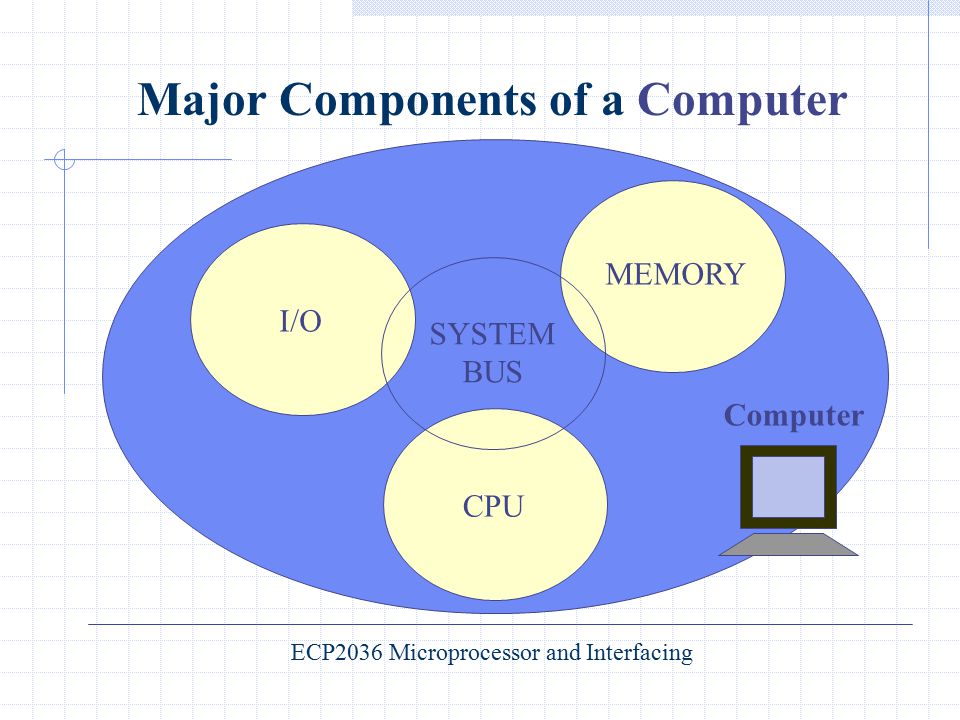 Major Components of a Computer

I/O

SYSTEM BUS

MEMORY

CPU

Computer

ECP2036 Microprocessor and Interfacing